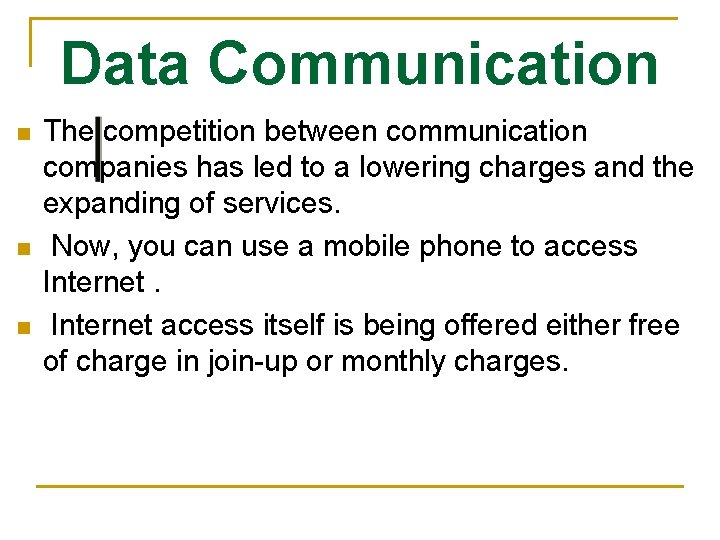 Data Communication

The competition between communication companies has led to a lowering charges and the expanding of services.

Now, you can use a mobile phone to access Internet .

Internet access itself is being offered either free of charge in join-up or monthly charges.